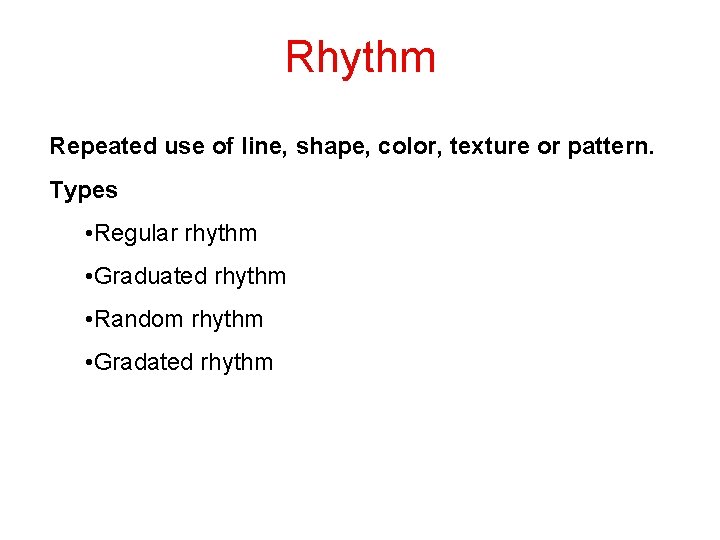 Rhythm

Repeated use of line, shape, color, texture or pattern.

Types

•Regular rhythm

•Graduated rhythm

•Random rhythm

•Gradated rhythm